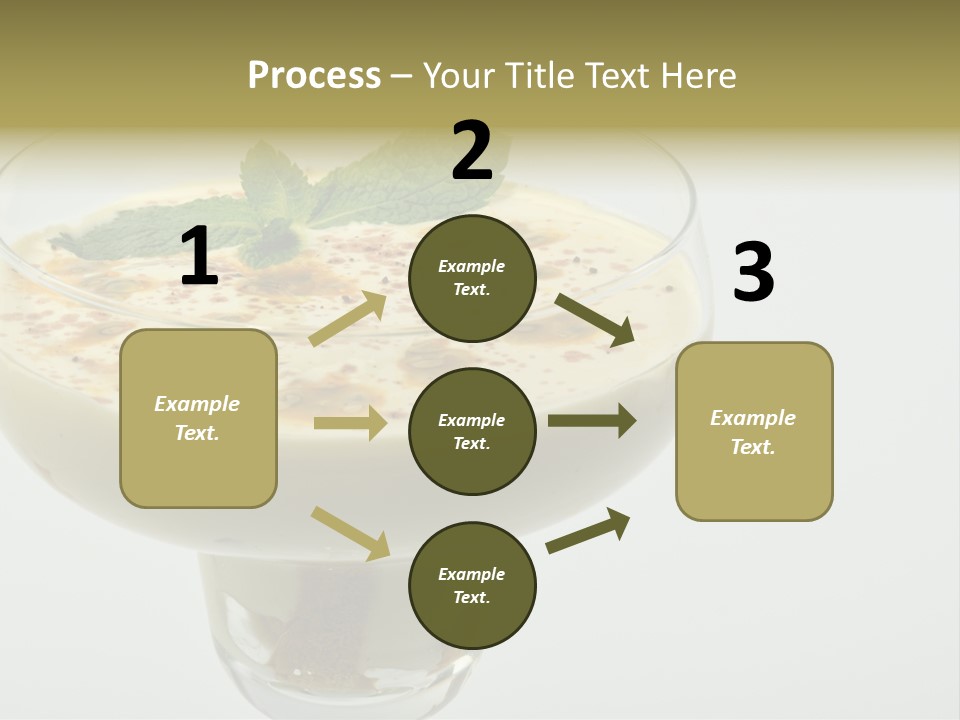 Process – Your Title Text Here

1

Example Text.

2

Example Text.

Example Text.

Example Text.

3

Example Text.